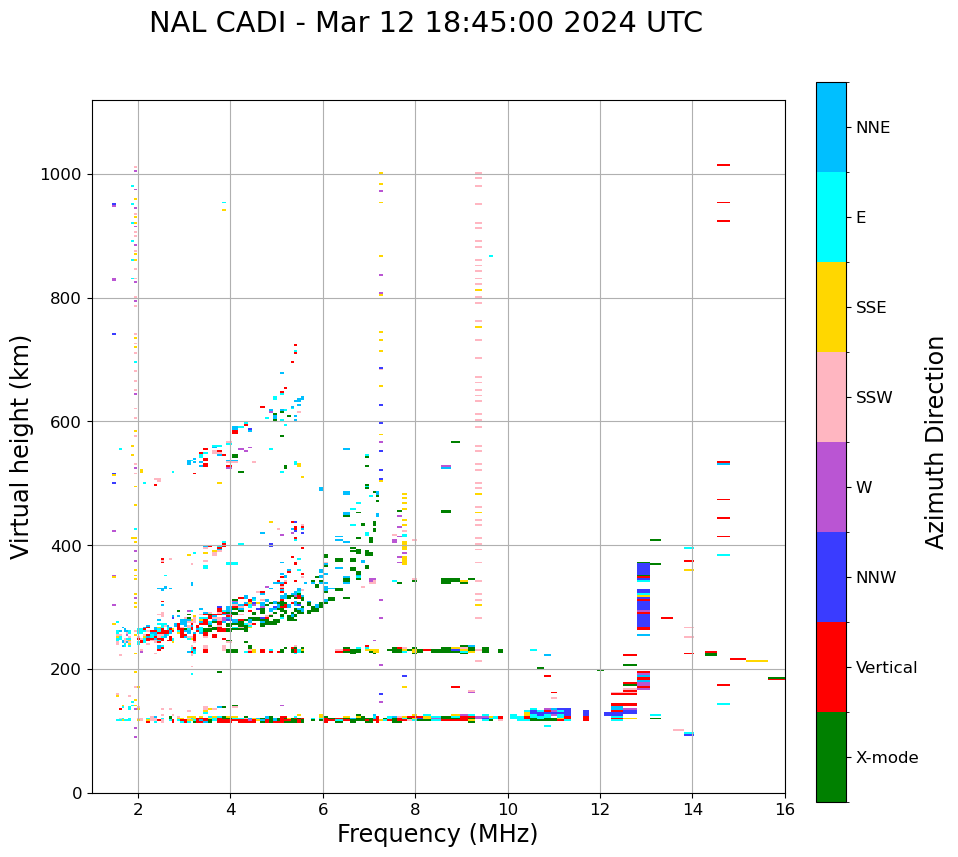 NAL CADI - Mar 12 18:45:00 2024 UTC

Virtual height (km)

1000
800
600
400
200
0

2
4
6
8
10
12
14
16

Frequency (MHz)

NNE
E
SSE
SSW
W
NNW
Vertical
X-mode

Azimuth Direction